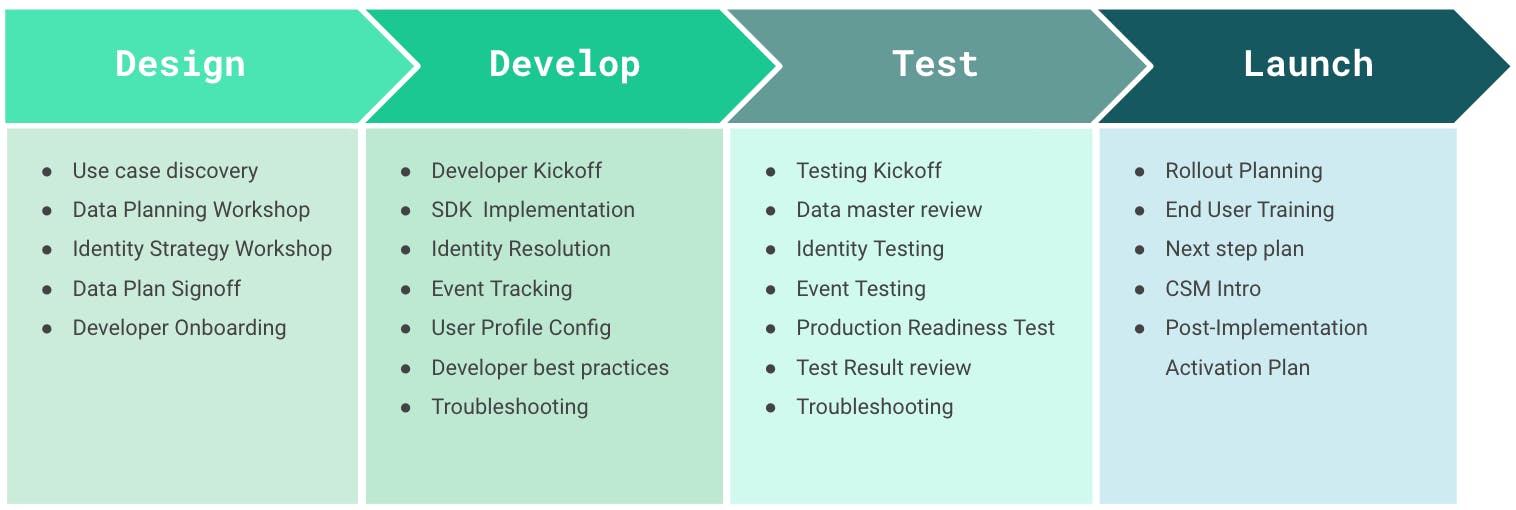 Design

- Use case discovery
- Data Planning Workshop
- Identity Strategy Workshop
- Data Plan Signoff
- Developer Onboarding

Develop

- Developer Kickoff
- SDK Implementation
- Identity Resolution
- Event Tracking
- User Profile Config
- Developer best practices
- Troubleshooting

Test

- Testing Kickoff
- Data master review
- Identity Testing
- Event Testing
- Production Readiness Test
- Test Result review
- Troubleshooting

Launch

- Rollout Planning
- End User Training
- Next step plan
- CSM Intro
- Post-Implementation Activation Plan